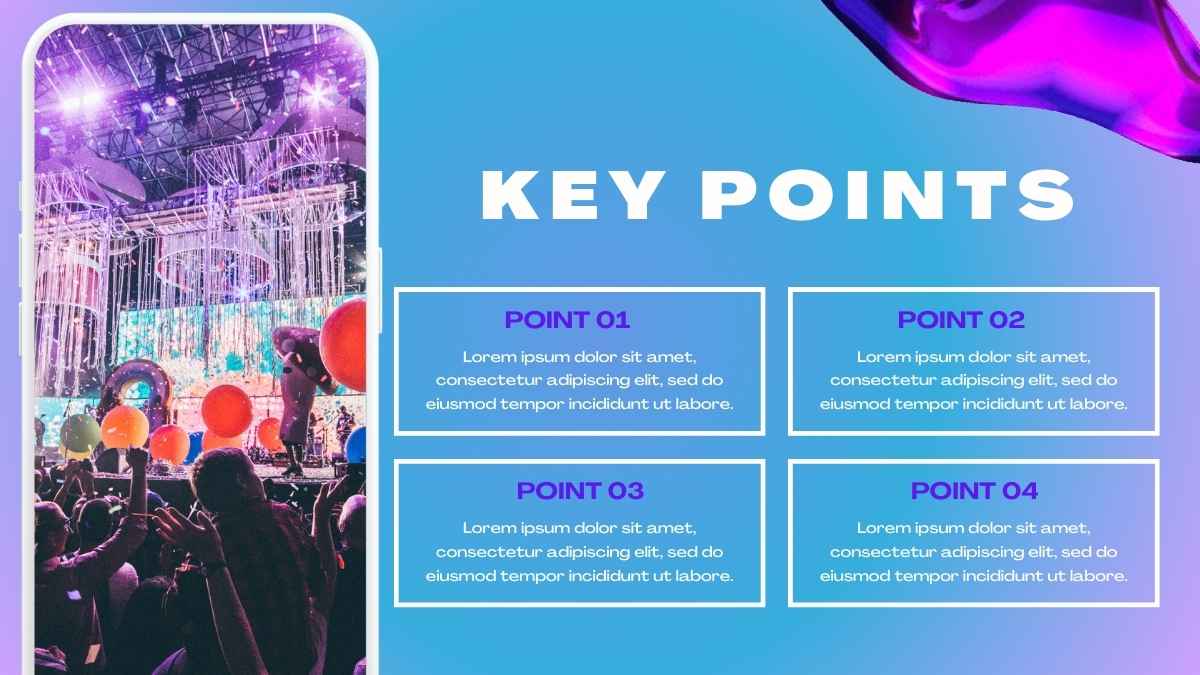 KEY POINTS

POINT 01
Lorem ipsum dolor sit amet, consectetur adipiscing elit, sed do eiusmod tempor incididunt ut labore.

POINT 02
Lorem ipsum dolor sit amet, consectetur adipiscing elit, sed do eiusmod tempor incididunt ut labore.

POINT 03
Lorem ipsum dolor sit amet, consectetur adipiscing elit, sed do eiusmod tempor incididunt ut labore.

POINT 04
Lorem ipsum dolor sit amet, consectetur adipiscing elit, sed do eiusmod tempor incididunt ut labore.